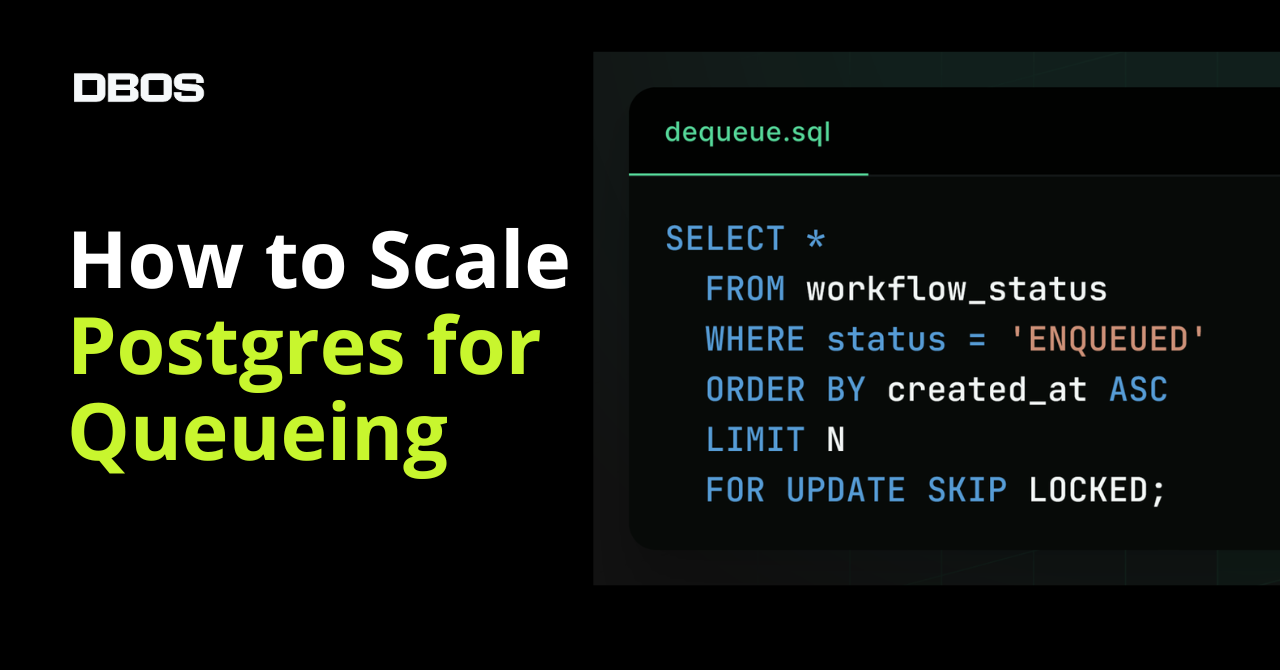 DBOS

How to Scale Postgres for Queueing

dequeue.sql

SELECT *
  FROM workflow_status
  WHERE status = 'ENQUEUED'
  ORDER BY created_at ASC
  LIMIT N
  FOR UPDATE SKIP LOCKED;